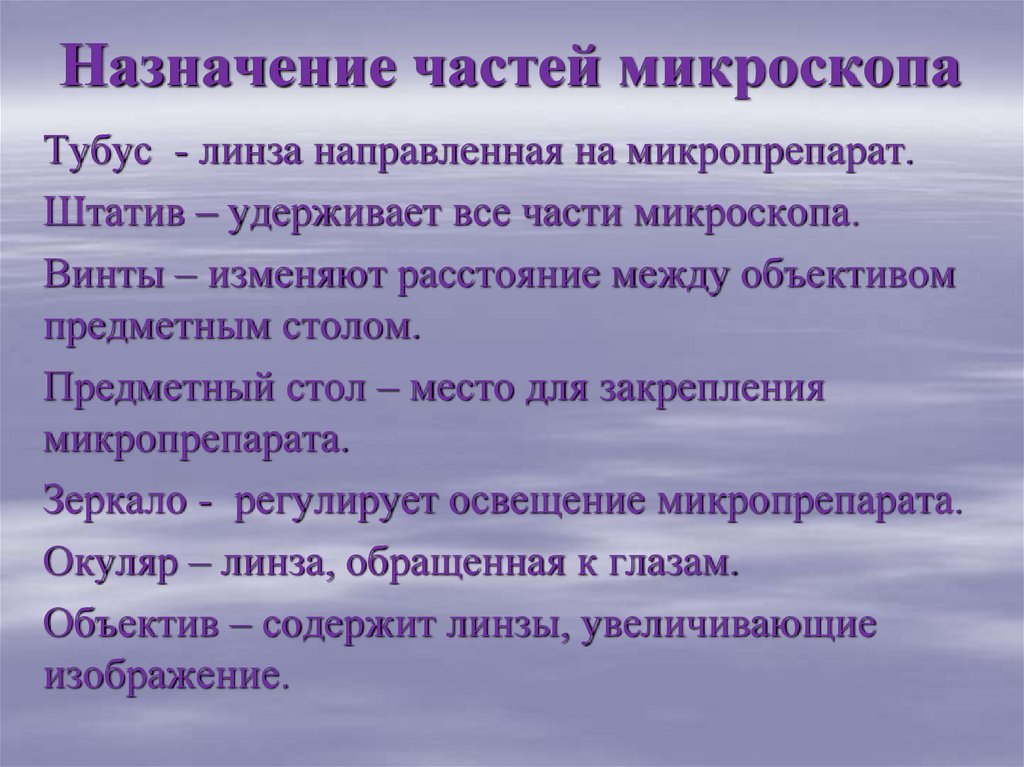 Назначение частей микроскопа

Тубус - линза направленная на микропрепарат.

Штатив – удерживает все части микроскопа.

Винты – изменяют расстояние между объективом предметным столом.

Предметный стол – место для закрепления микропрепарата.

Зеркало - регулирует освещение микропрепарата.

Окуляр – линза, обращенная к глазам.

Объектив – содержит линзы, увеличивающие изображение.